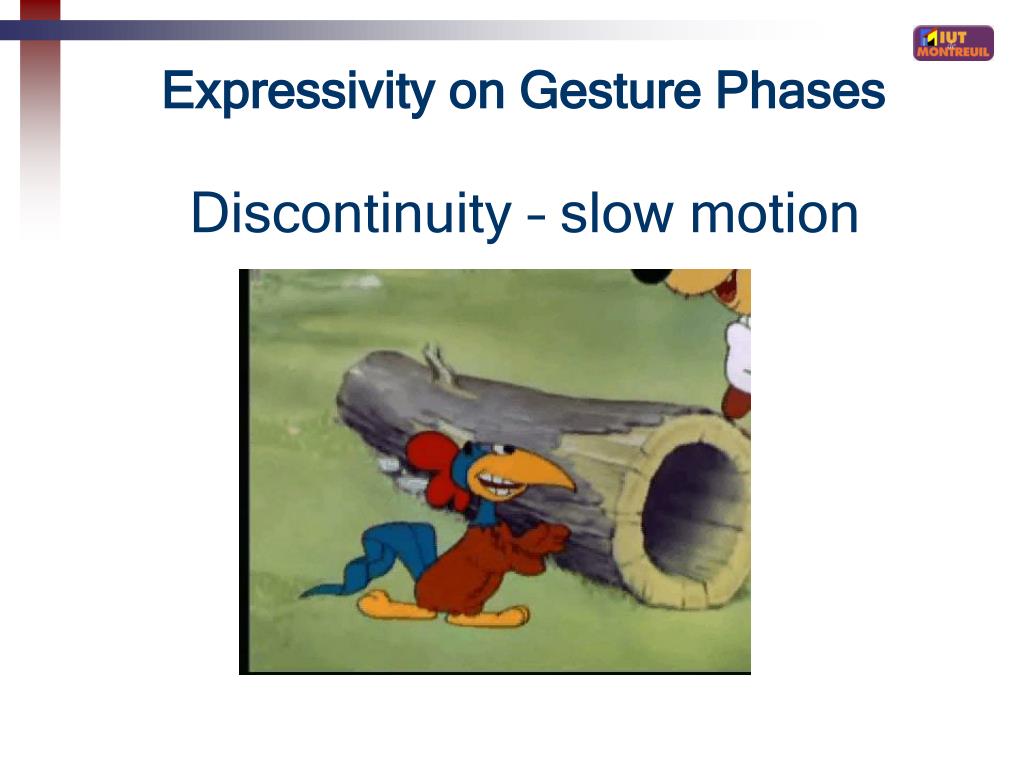 IUT MONTREUIL

Expressivity on Gesture Phases

Discontinuity – slow motion